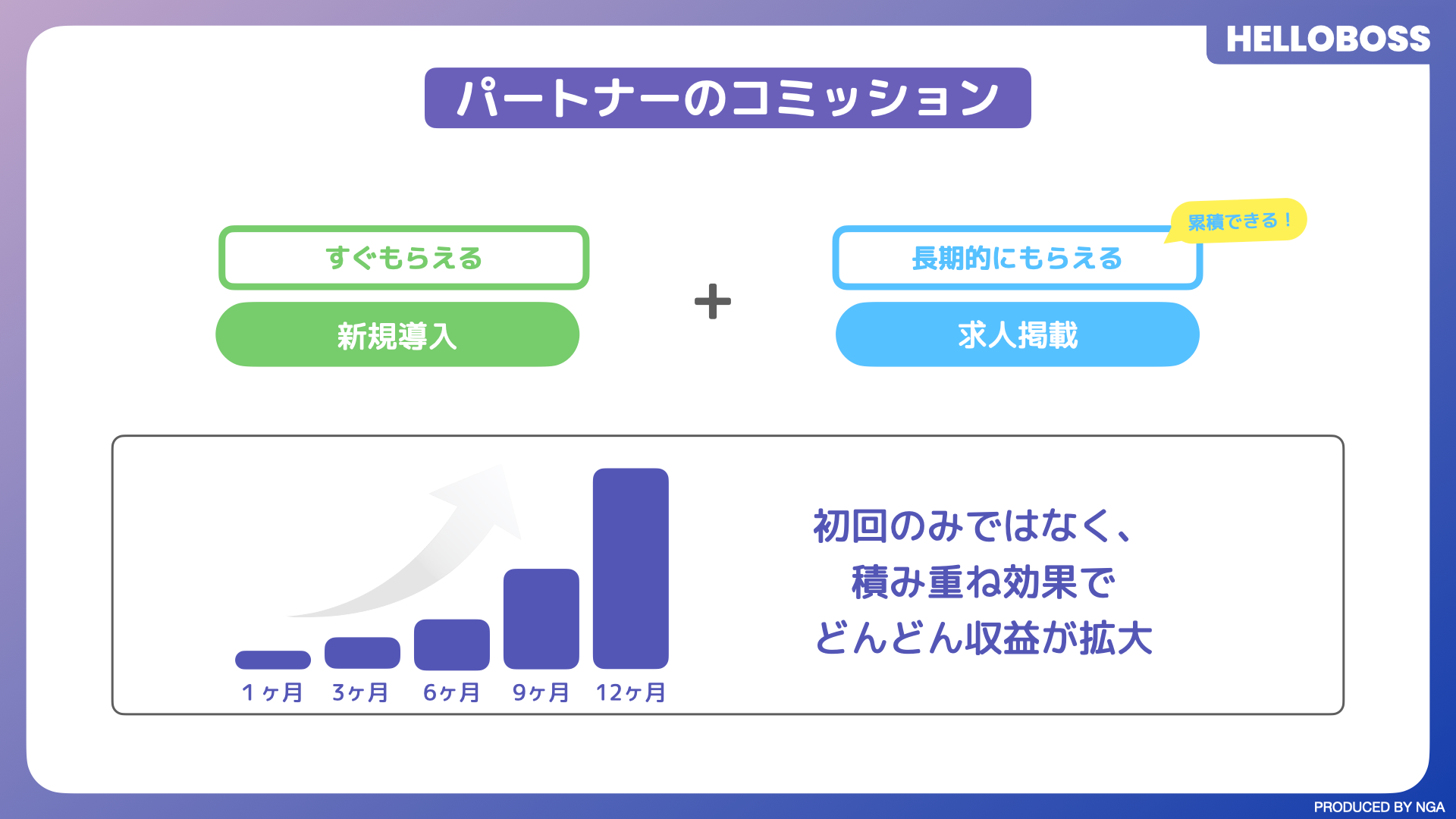 HELLOBOSS

パートナーのコミッション

すぐもらえる

新規導入

+

累積できる！

長期的にもらえる

求人掲載

1ヶ月 3ヶ月 6ヶ月 9ヶ月 12ヶ月

初回のみではなく、
積み重ね効果で
どんどん収益が拡大

PRODUCED BY NGA